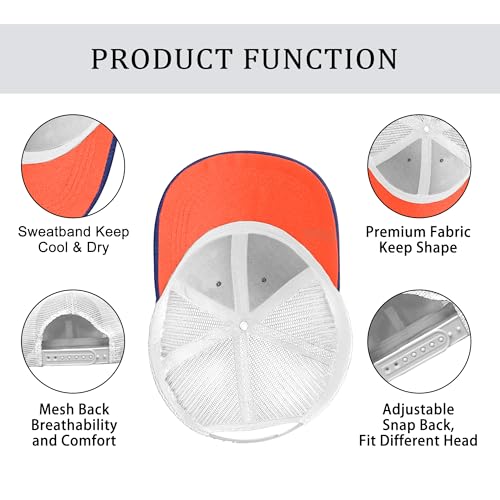 PRODUCT FUNCTION

Sweatband Keep Cool & Dry

Premium Fabric Keep Shape

Mesh Back Breathability and Comfort

Adjustable Snap Back, Fit Different Head